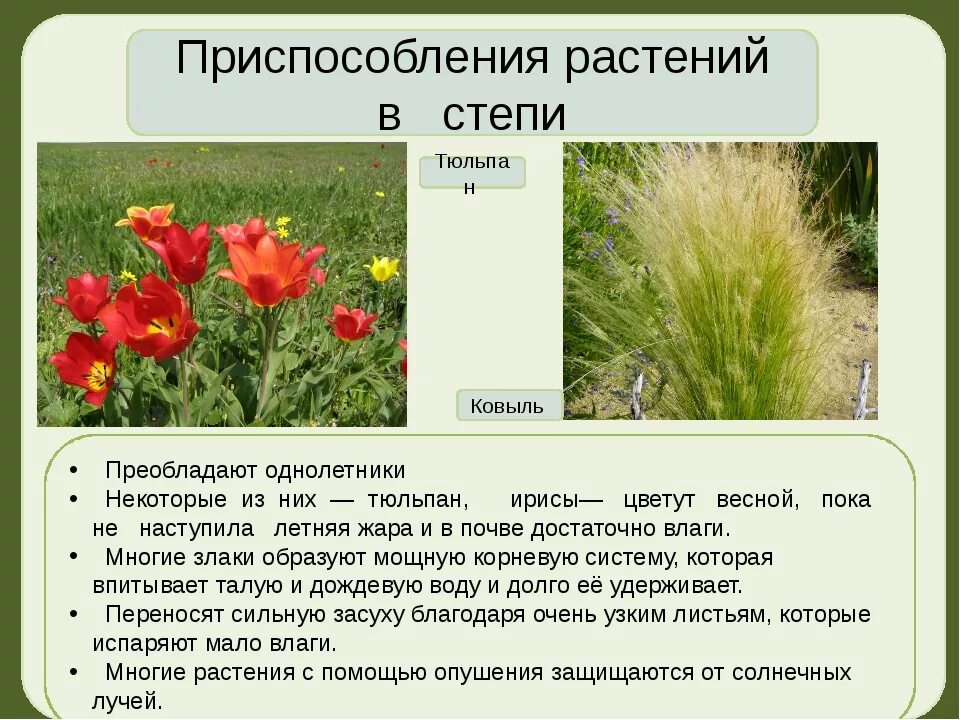 Приспособления растений в степи

Тюльпан

Ковыль

• Преобладают однолетники
• Некоторые из них — тюльпан, ирисы— цветут весной, пока не наступила летняя жара и в почве достаточно влаги.
• Многие злаки образуют мощную корневую систему, которая впитывает талую и дождевую воду и долго её удерживает.
• Переносят сильную засуху благодаря очень узким листьям, которые испаряют мало влаги.
• Многие растения с помощью опушения защищаются от солнечных лучей.